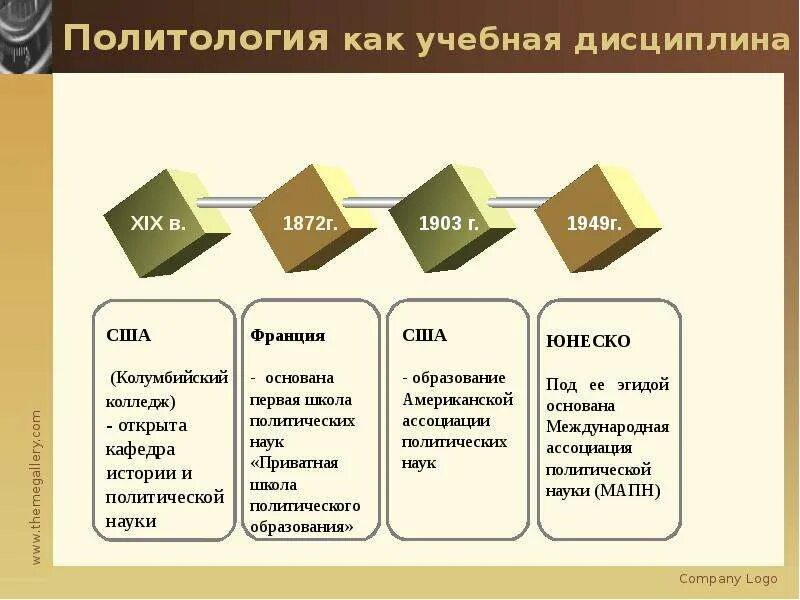 Политология как учебная дисциплина

XIX в.

1872г.

1903 г.

1949г.

США

(Колумбийский колледж)
- открыта кафедра истории и политической науки

Франция

- основана первая школа политических наук «Приватная школа политического образования»

США

- образование Американской ассоциации политических наук

ЮНЕСКО

Под ее эгидой основана Международная ассоциация политической науки (МАПН)

www.themegallery.com

Company Logo